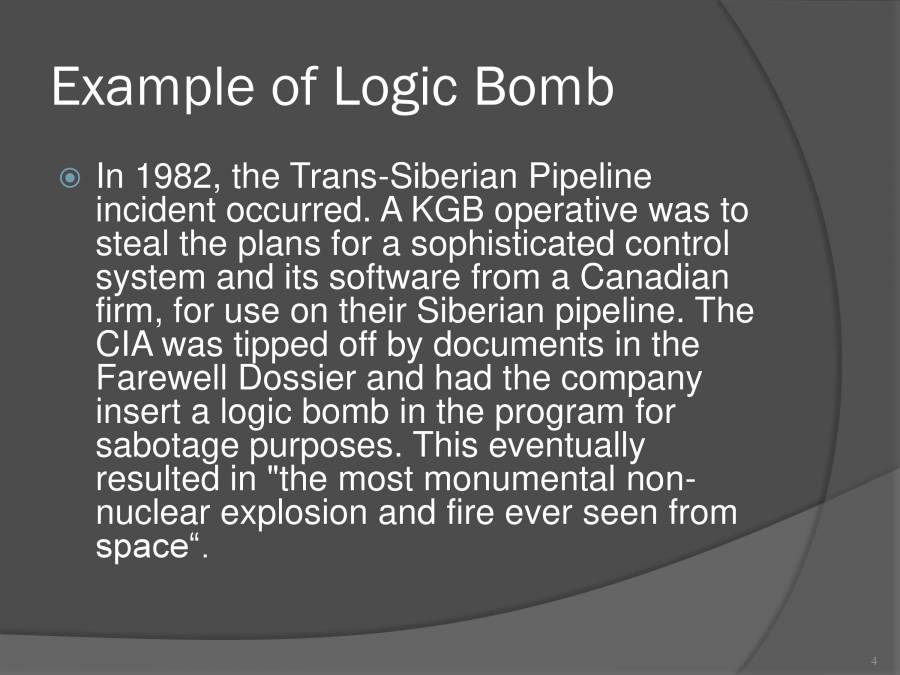 Example of Logic Bomb

In 1982, the Trans-Siberian Pipeline incident occurred. A KGB operative was to steal the plans for a sophisticated control system and its software from a Canadian firm, for use on their Siberian pipeline. The CIA was tipped off by documents in the Farewell Dossier and had the company insert a logic bomb in the program for sabotage purposes. This eventually resulted in "the most monumental non-nuclear explosion and fire ever seen from space“.

4